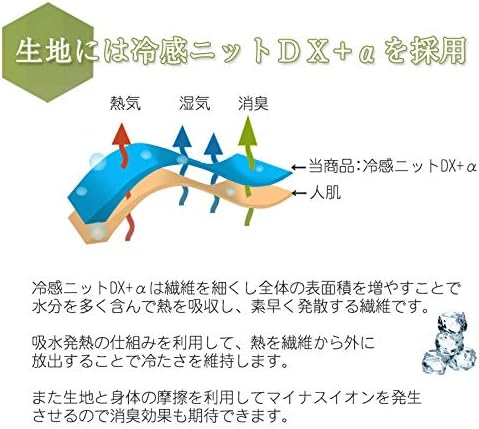 生地には冷感ニットＤＸ+αを採用

熱気　湿気　消臭

← 当商品：冷感ニットDX+α

← 人肌

冷感ニットDX+αは繊維を細くし全体の表面積を増やすことで水分を多く含んで熱を吸収し、素早く発散する繊維です。

吸水発熱の仕組みを利用して、熱を繊維から外に放出することで冷たさを維持します。

また生地と身体の摩擦を利用してマイナスイオンを発生させるので消臭効果も期待できます。